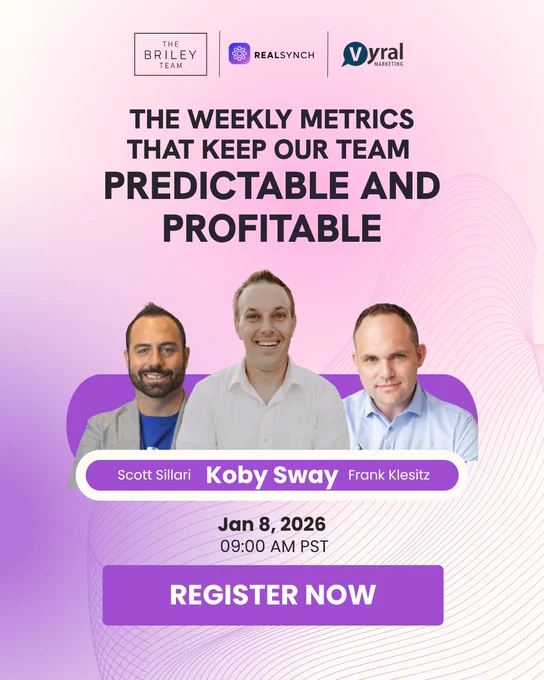 THE BRILEY TEAM

REALSYNCH

Vyral MARKETING

THE WEEKLY METRICS THAT KEEP OUR TEAM
PREDICTABLE AND PROFITABLE

Scott Sillari Koby Sway Frank Klesitz

Jan 8, 2026
09:00 AM PST

REGISTER NOW